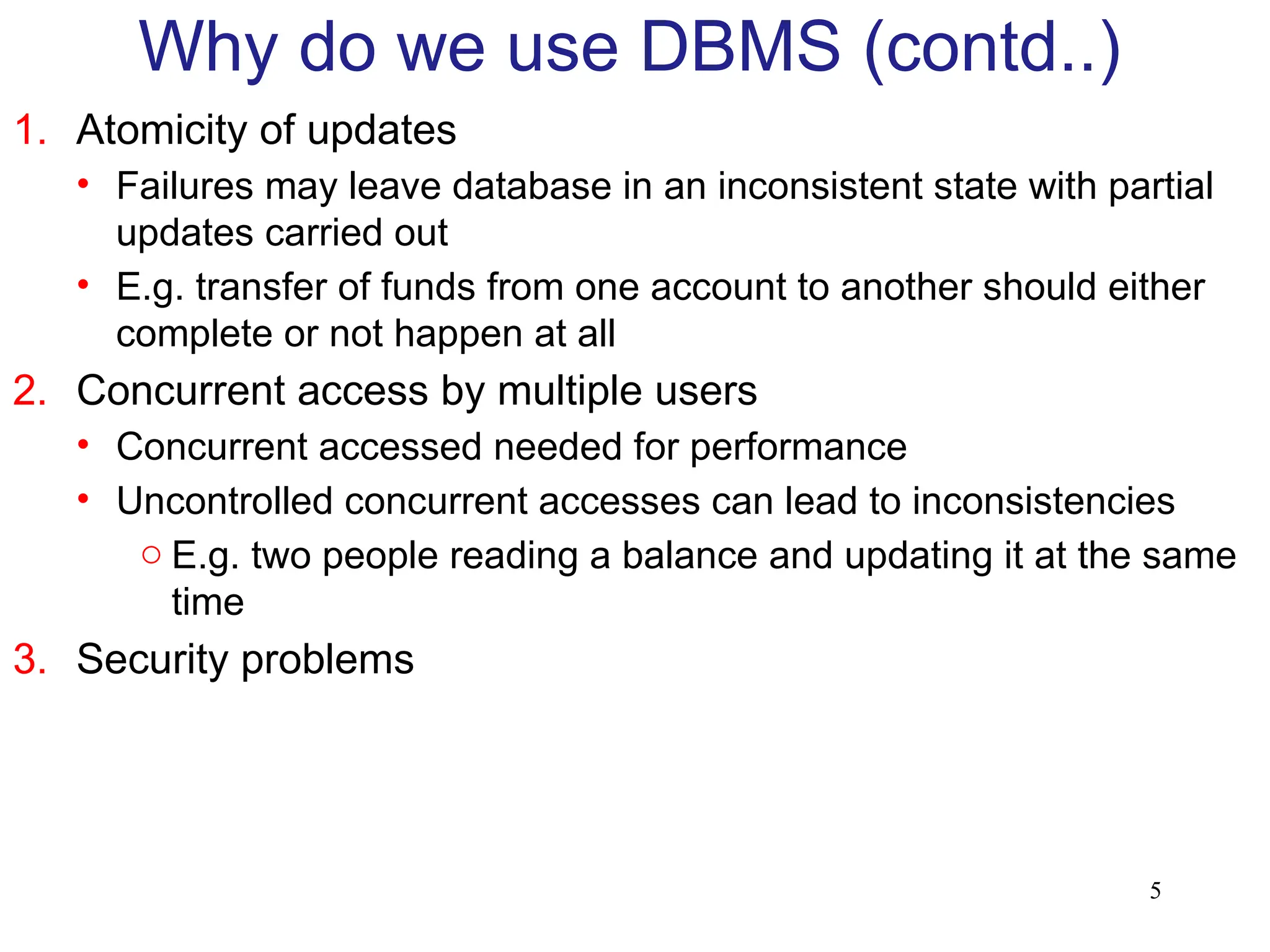 Why do we use DBMS (contd..)

1. Atomicity of updates
• Failures may leave database in an inconsistent state with partial updates carried out
• E.g. transfer of funds from one account to another should either complete or not happen at all

2. Concurrent access by multiple users
• Concurrent accessed needed for performance
• Uncontrolled concurrent accesses can lead to inconsistencies
○ E.g. two people reading a balance and updating it at the same time

3. Security problems

5